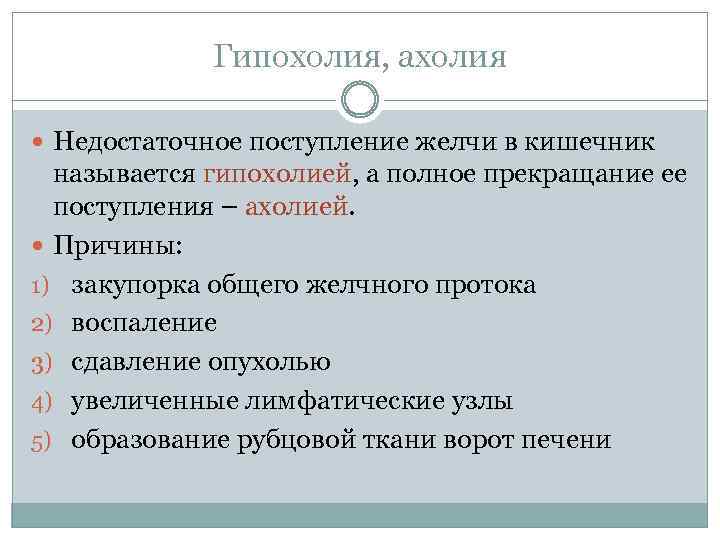 Гипохолия, ахолия

Недостаточное поступление желчи в кишечник называется гипохолией, а полное прекращание ее поступления – ахолией.

Причины:

1) закупорка общего желчного протока
2) воспаление
3) сдавление опухолью
4) увеличенные лимфатические узлы
5) образование рубцовой ткани ворот печени